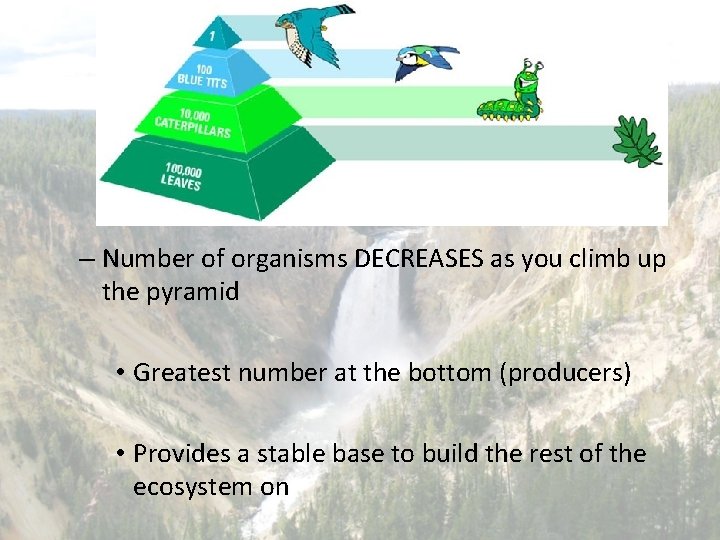 1

100
BLUE TITS

10,000
CATERPILLARS

100,000
LEAVES

– Number of organisms DECREASES as you climb up the pyramid

• Greatest number at the bottom (producers)

• Provides a stable base to build the rest of the ecosystem on